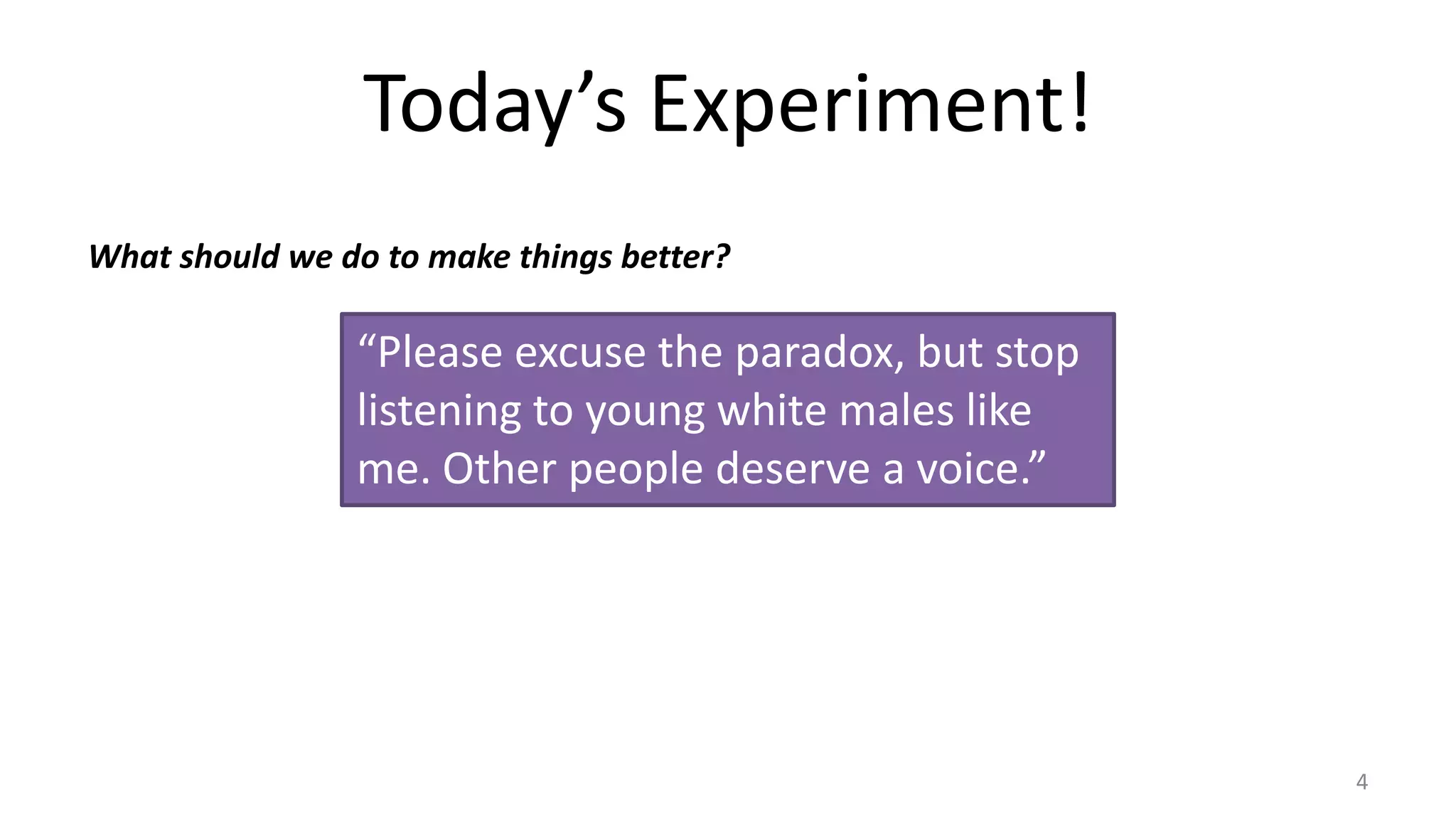 Today’s Experiment!

What should we do to make things better?

“Please excuse the paradox, but stop listening to young white males like me. Other people deserve a voice.”

4